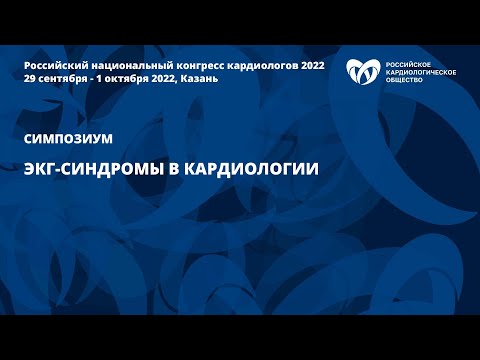 Российский национальный конгресс кардиологов 2022
29 сентября - 1 октября 2022, Казань

РОССИЙСКОЕ
КАРДИОЛОГИЧЕСКОЕ
ОБЩЕСТВО

СИМПОЗИУМ

ЭКГ-СИНДРОМЫ В КАРДИОЛОГИИ